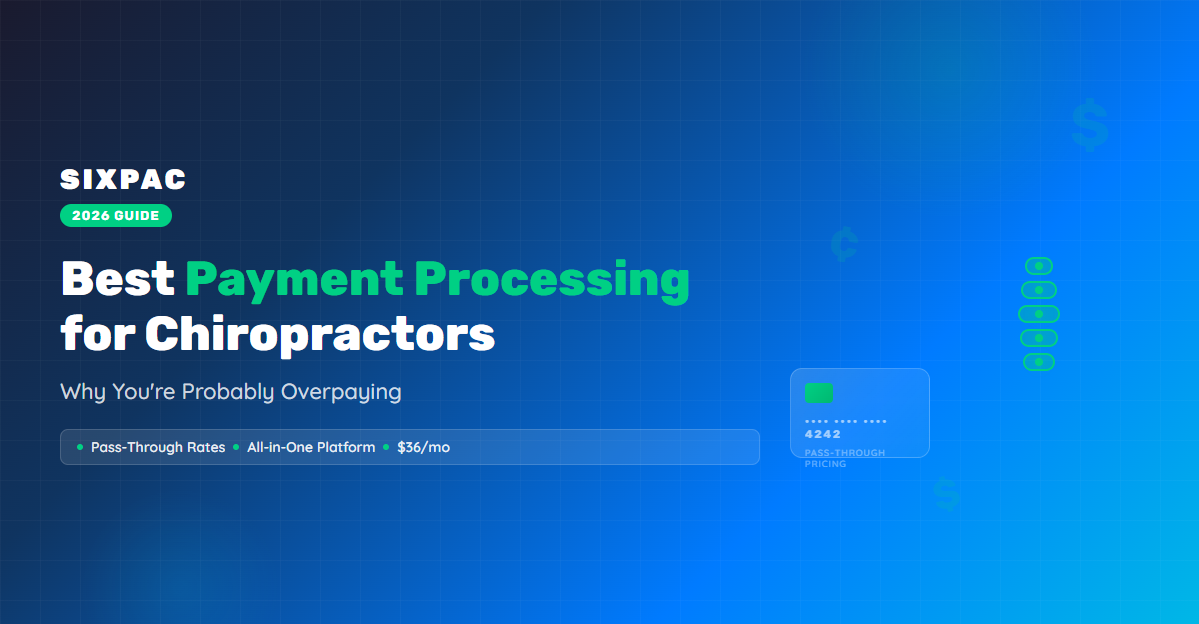 SIXPAC
2026 GUIDE
Best Payment Processing for Chiropractors
Why You're Probably Overpaying
• Pass-Through Rates • All-in-One Platform • $36/mo

$
¢
•••• •••• ••••
4242
PASS-THROUGH PRICING
$